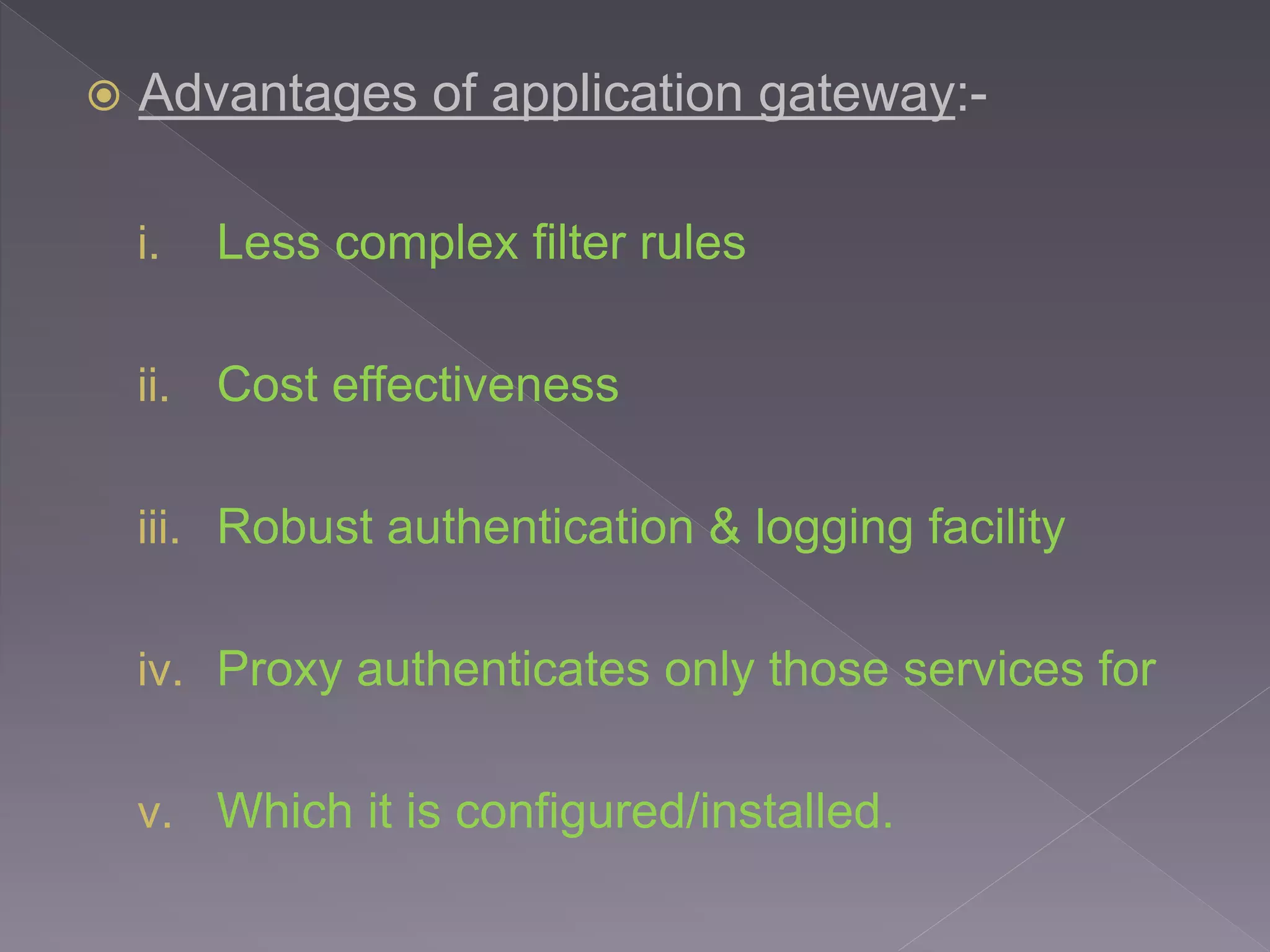 Advantages of application gateway:-

i. Less complex filter rules

ii. Cost effectiveness

iii. Robust authentication & logging facility

iv. Proxy authenticates only those services for

v. Which it is configured/installed.